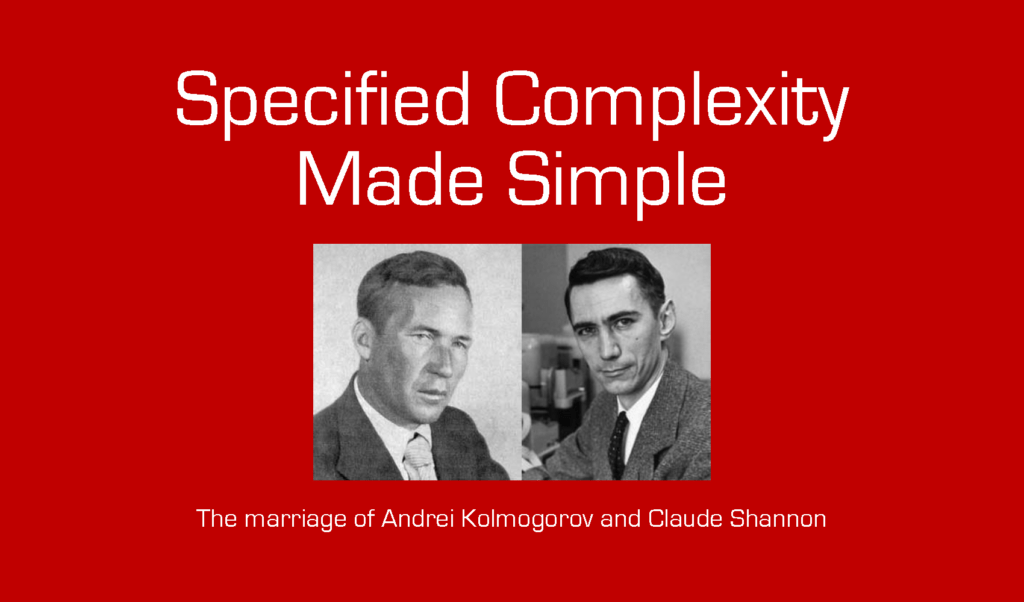 Specified Complexity Made Simple

The marriage of Andrei Kolmogorov and Claude Shannon